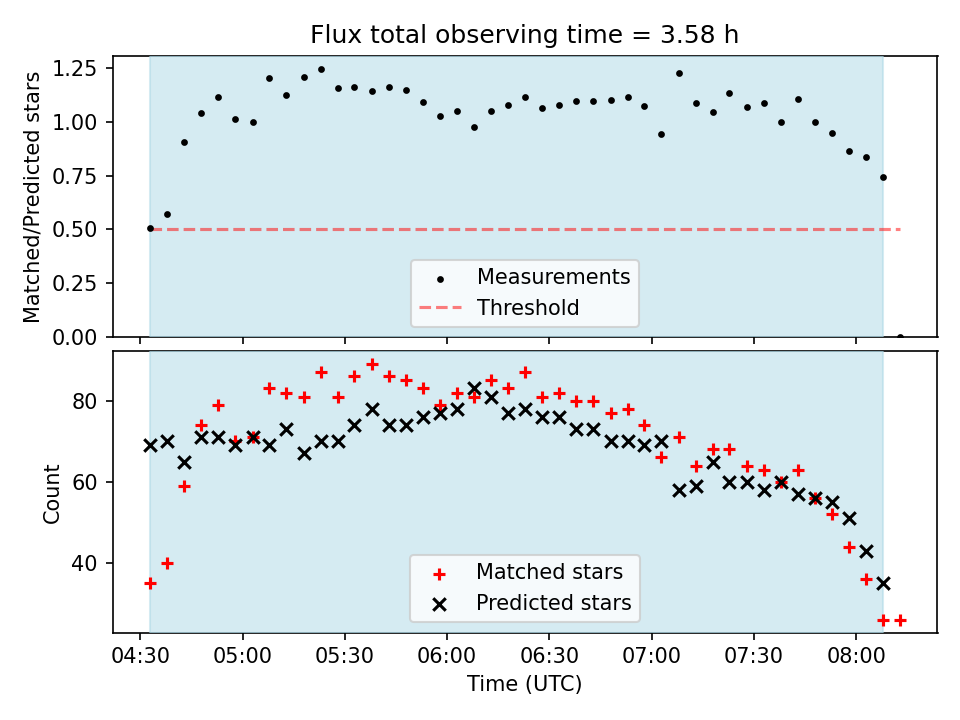 Flux total observing time = 3.58 h

Matched/Predicted stars

1.25
1.00
0.75
0.50
0.25
0.00

Measurements
Threshold

Count

80
60
40

Matched stars
Predicted stars

04:30 05:00 05:30 06:00 06:30 07:00 07:30 08:00

Time (UTC)